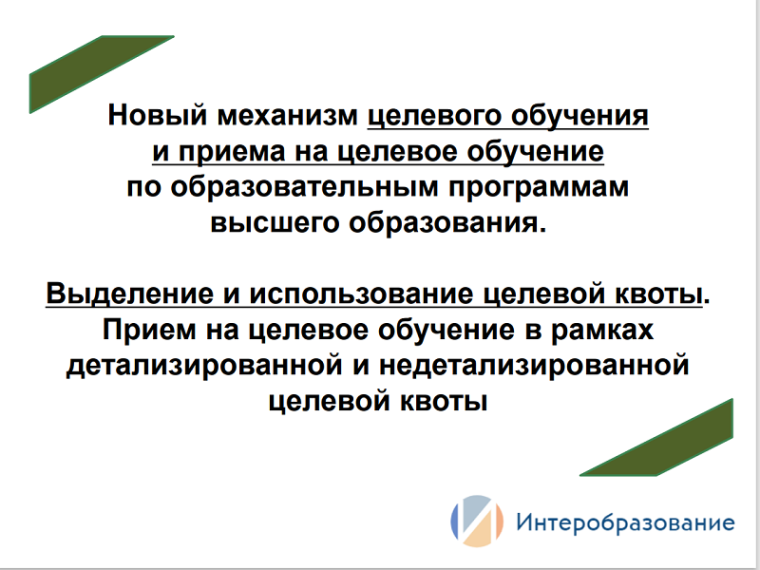 Новый механизм целевого обучения и приема на целевое обучение по образовательным программам высшего образования.

Выделение и использование целевой квоты. Прием на целевое обучение в рамках детализированной и недетализированной целевой квоты

Интеробразование